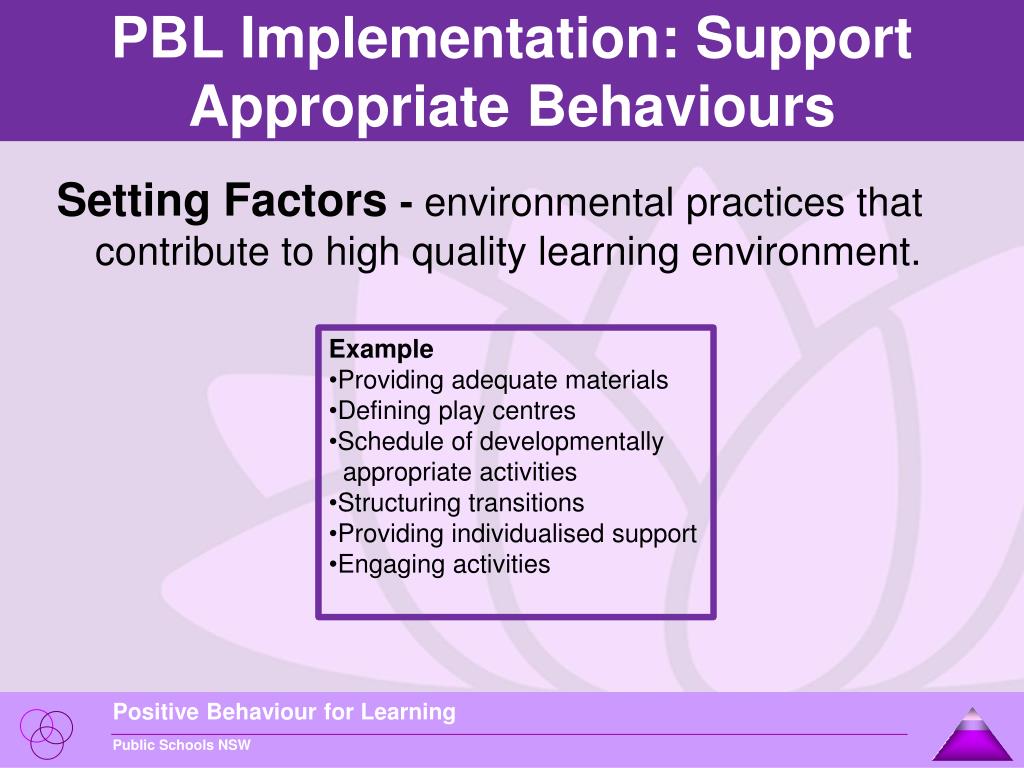 PBL Implementation: Support Appropriate Behaviours

Setting Factors - environmental practices that contribute to high quality learning environment.

Example
•Providing adequate materials
•Defining play centres
•Schedule of developmentally appropriate activities
•Structuring transitions
•Providing individualised support
•Engaging activities

Positive Behaviour for Learning
Public Schools NSW